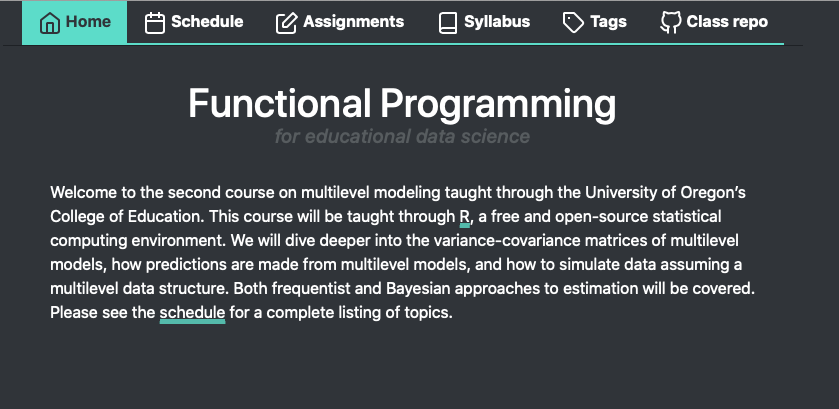 Home Schedule Assignments Syllabus Tags Class repo

Functional Programming
for educational data science

Welcome to the second course on multilevel modeling taught through the University of Oregon's College of Education. This course will be taught through R, a free and open-source statistical computing environment. We will dive deeper into the variance-covariance matrices of multilevel models, how predictions are made from multilevel models, and how to simulate data assuming a multilevel data structure. Both frequentist and Bayesian approaches to estimation will be covered. Please see the schedule for a complete listing of topics.